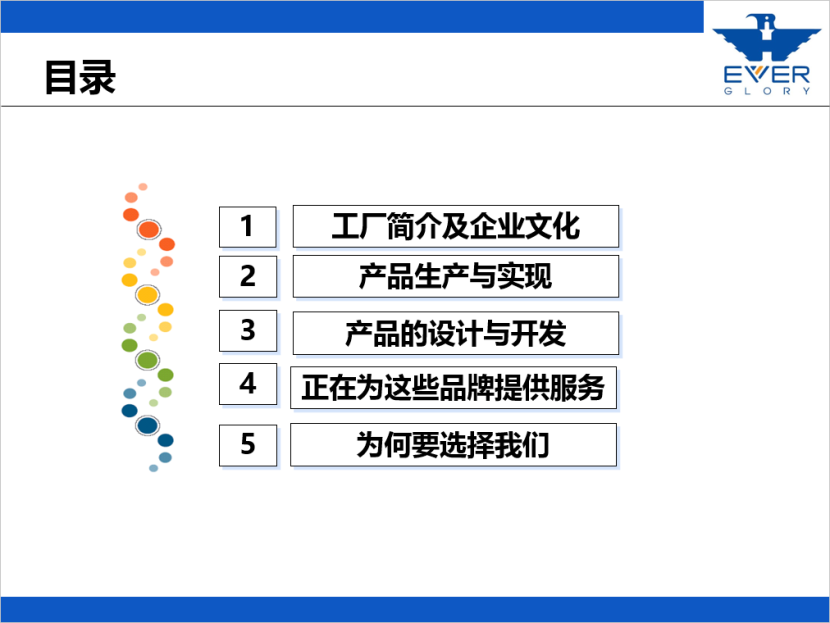 目录

EVER
GLORY

1 工厂简介及企业文化

2 产品生产与实现

3 产品的设计与开发

4 正在为这些品牌提供服务

5 为何要选择我们